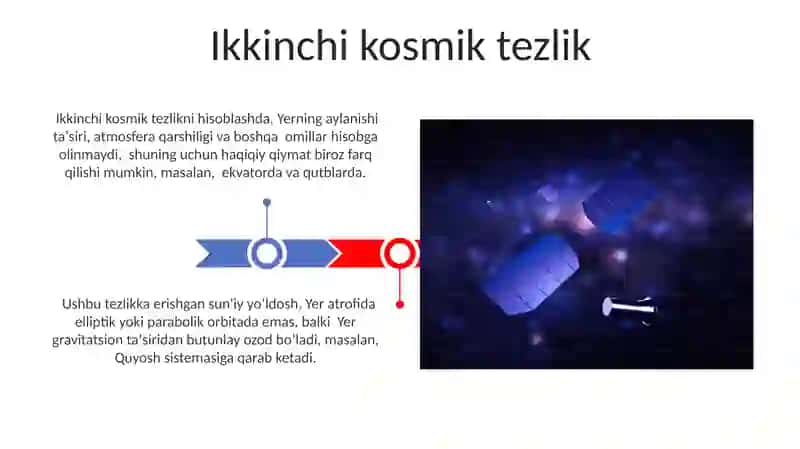 Ikkinchi kosmik tezlik

Ikkinchi kosmik tezlikni hisoblashda, Yerning aylanishi ta'siri, atmosfera qarshiligi va boshqa omillar hisobga olinmaydi, shuning uchun haqiqiy qiymat biroz farq qilishi mumkin, masalan, ekvatorda va qutblarda.

Ushbu tezlikka erishgan sun'iy yo'ldosh, Yer atrofida elliptik yoki parabolik orbitada emas, balki Yer gravitatsion ta'siridan butunlay ozod bo'ladi, masalan, Quyosh sistemasiga qarab ketadi.